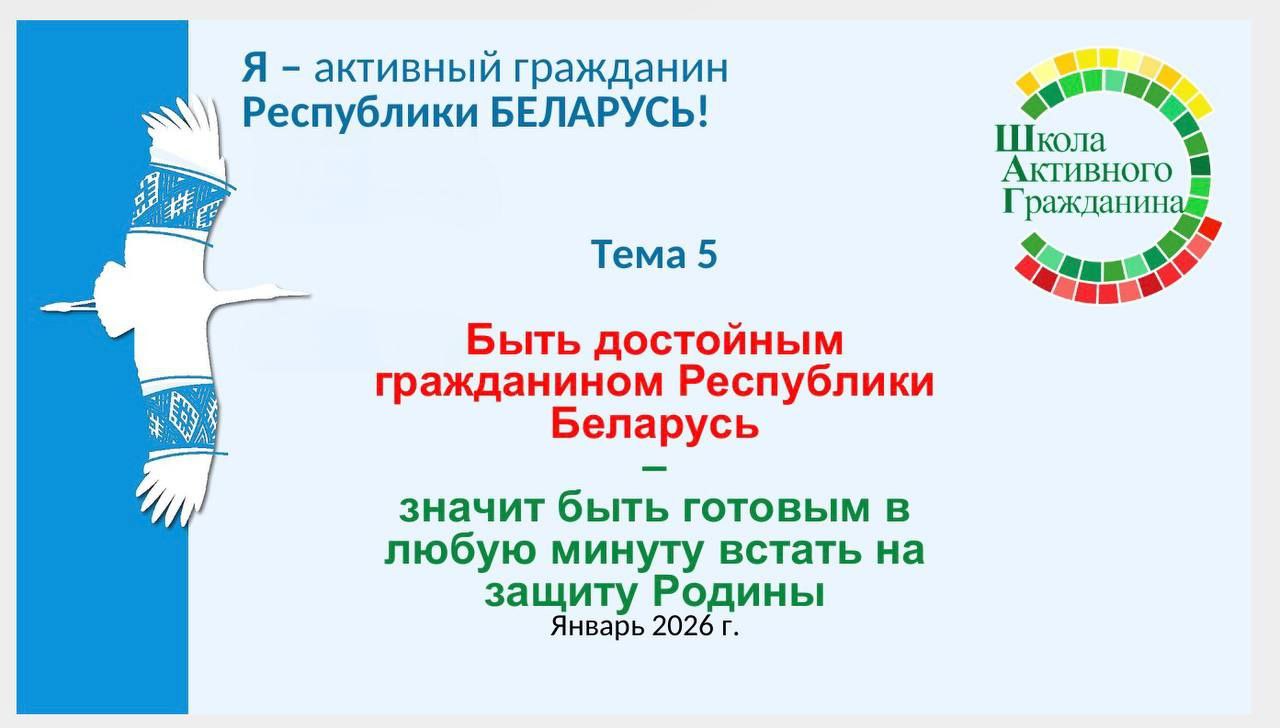 Я – активный гражданин Республики БЕЛАРУСЬ!

Школа Активного Гражданина

Тема 5

Быть достойным гражданином Республики Беларусь
–
значит быть готовым в любую минуту встать на защиту Родины

Январь 2026 г.